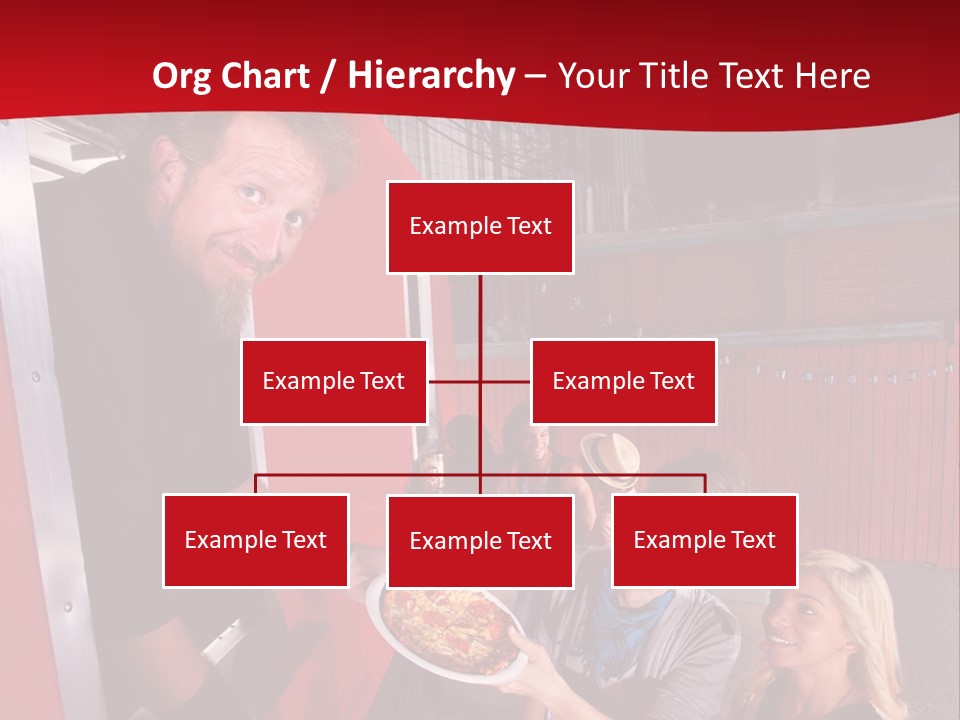 Org Chart / Hierarchy – Your Title Text Here

Example Text

Example Text

Example Text

Example Text

Example Text

Example Text